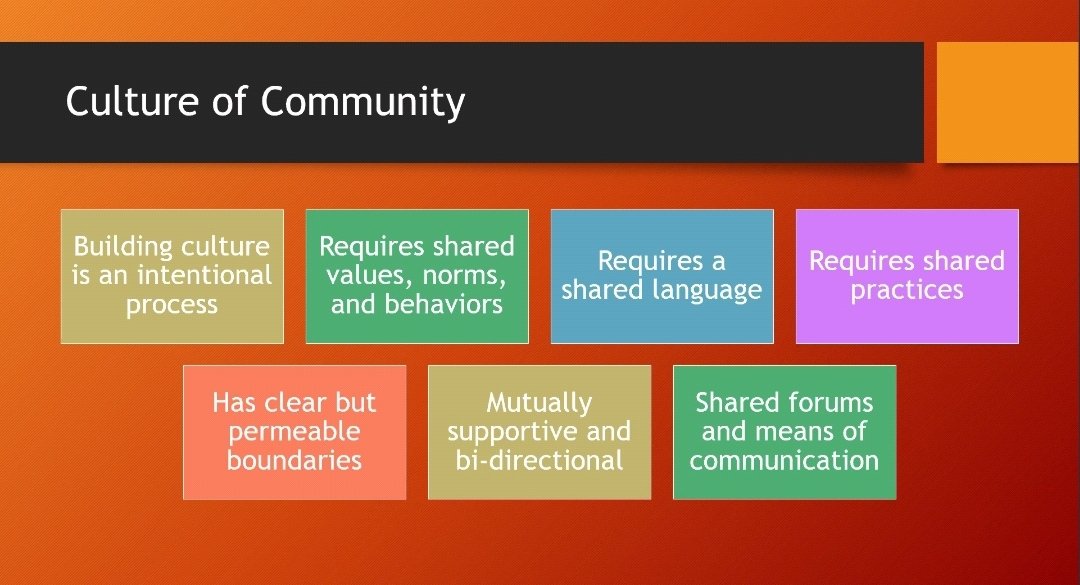 Culture of Community

Building culture is an intentional process

Requires shared values, norms, and behaviors

Requires a shared language

Requires shared practices

Has clear but permeable boundaries

Mutually supportive and bi-directional

Shared forums and means of communication